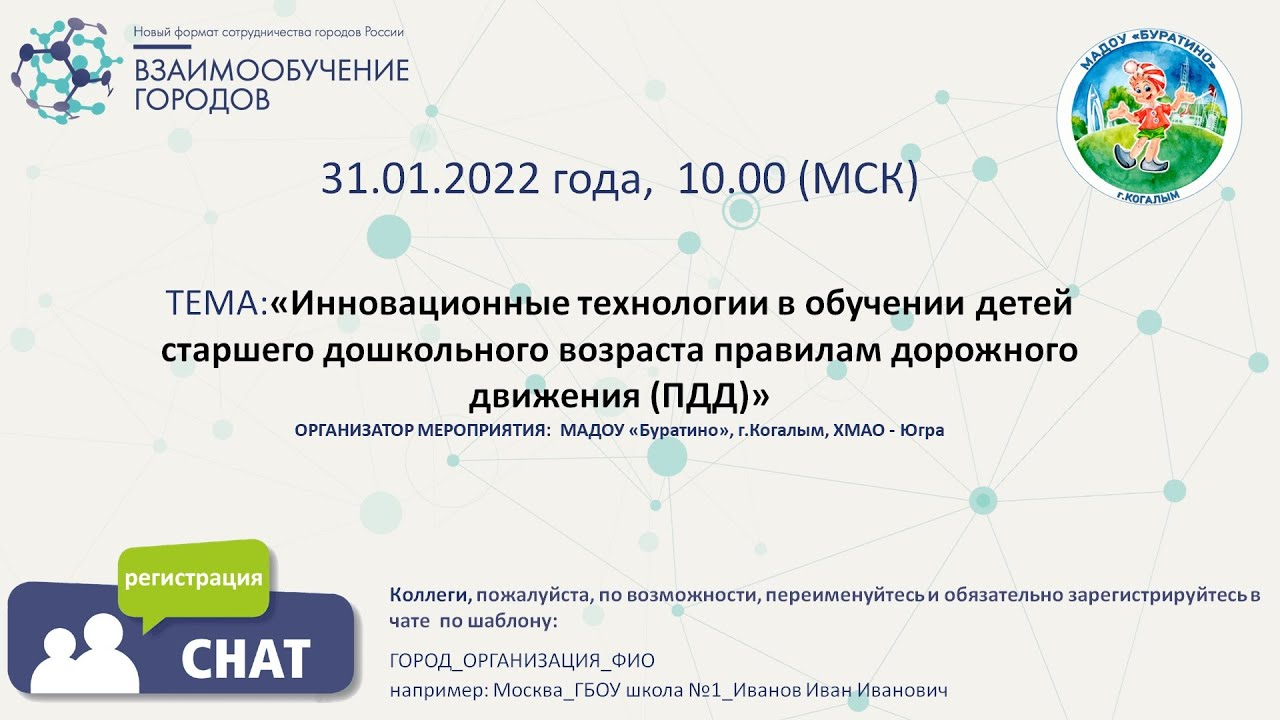 Новый формат сотрудничества городов России
ВЗАИМООБУЧЕНИЕ ГОРОДОВ

МАДОУ «БУРАТИНО»
г.КОГАЛЫМ

31.01.2022 года, 10.00 (МСК)

ТЕМА:«Инновационные технологии в обучении детей старшего дошкольного возраста правилам дорожного движения (ПДД)»

ОРГАНИЗАТОР МЕРОПРИЯТИЯ: МАДОУ «Буратино», г.Когалым, ХМАО - Югра

регистрация
CHAT

Коллеги, пожалуйста, по возможности, переименуйтесь и обязательно зарегистрируйтесь в чате по шаблону:

ГОРОД_ОРГАНИЗАЦИЯ_ФИО
например: Москва_ГБОУ школа №1_Иванов Иван Иванович